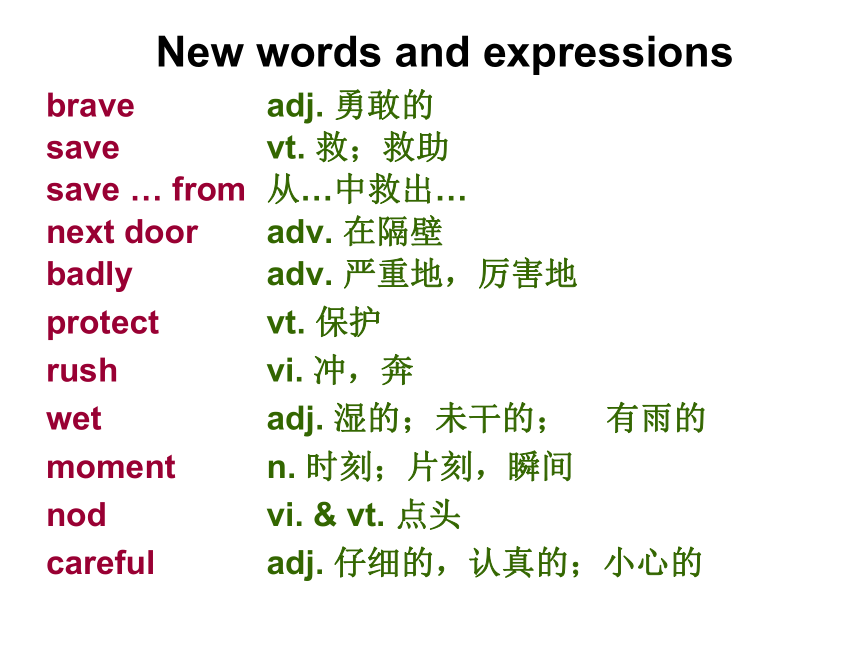 New words and expressions

| | |
|---|---|
| brave | adj. 勇敢的 |
| save | vt. 救；救助 |
| save … from | 从…中救出… |
| next door | adv. 在隔壁 |
| badly | adv. 严重地，厉害地 |
| protect | vt. 保护 |
| rush | vi. 冲，奔 |
| wet | adj. 湿的；未干的； 有雨的 |
| moment | n. 时刻；片刻，瞬间 |
| nod | vi. & vt. 点头 |
| careful | adj. 仔细的，认真的；小心的 |